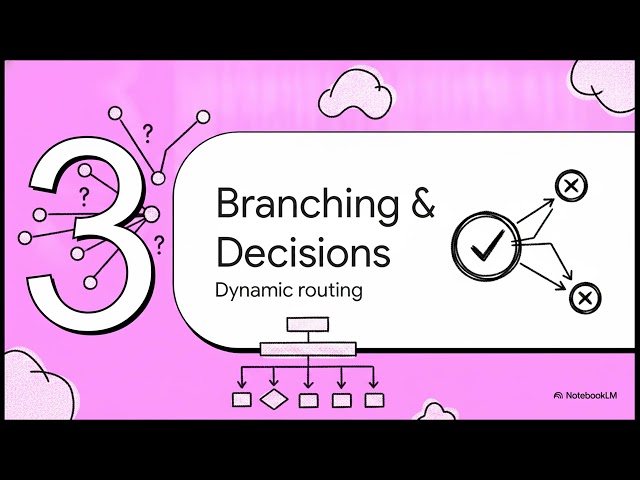 3

?
?
?

Branching & Decisions

Dynamic routing

NotebookLM